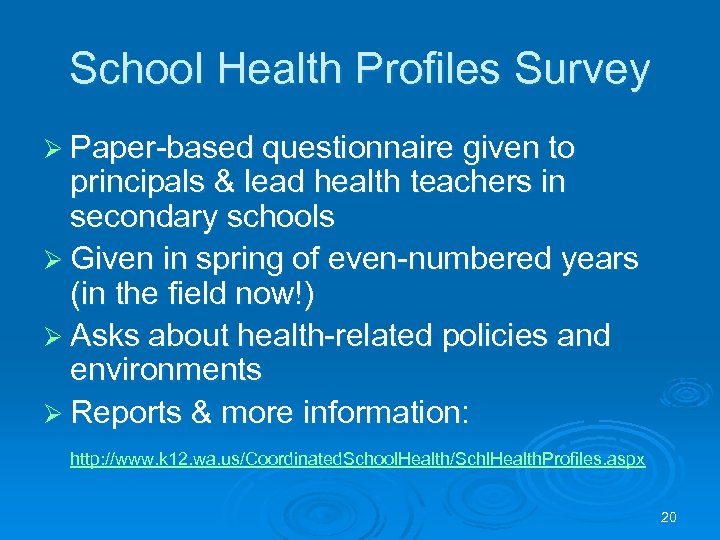 School Health Profiles Survey

➢ Paper-based questionnaire given to principals & lead health teachers in secondary schools

➢ Given in spring of even-numbered years (in the field now!)

➢ Asks about health-related policies and environments

➢ Reports & more information:

http://www.k12.wa.us/CoordinatedSchoolHealth/SchlHealthProfiles.aspx

20